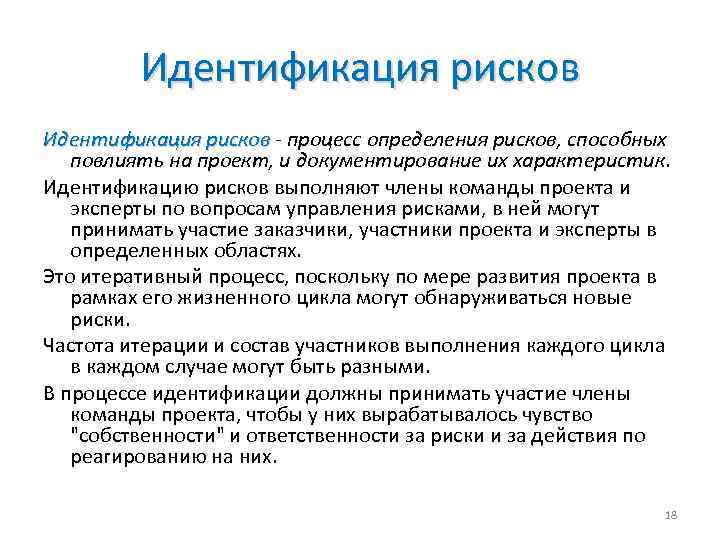 Идентификация рисков

Идентификация рисков - процесс определения рисков, способных повлиять на проект, и документирование их характеристик.

Идентификацию рисков выполняют члены команды проекта и эксперты по вопросам управления рисками, в ней могут принимать участие заказчики, участники проекта и эксперты в определенных областях.

Это итеративный процесс, поскольку по мере развития проекта в рамках его жизненного цикла могут обнаруживаться новые риски.

Частота итерации и состав участников выполнения каждого цикла в каждом случае могут быть разными.

В процессе идентификации должны принимать участие члены команды проекта, чтобы у них вырабатывалось чувство "собственности" и ответственности за риски и за действия по реагированию на них.

18